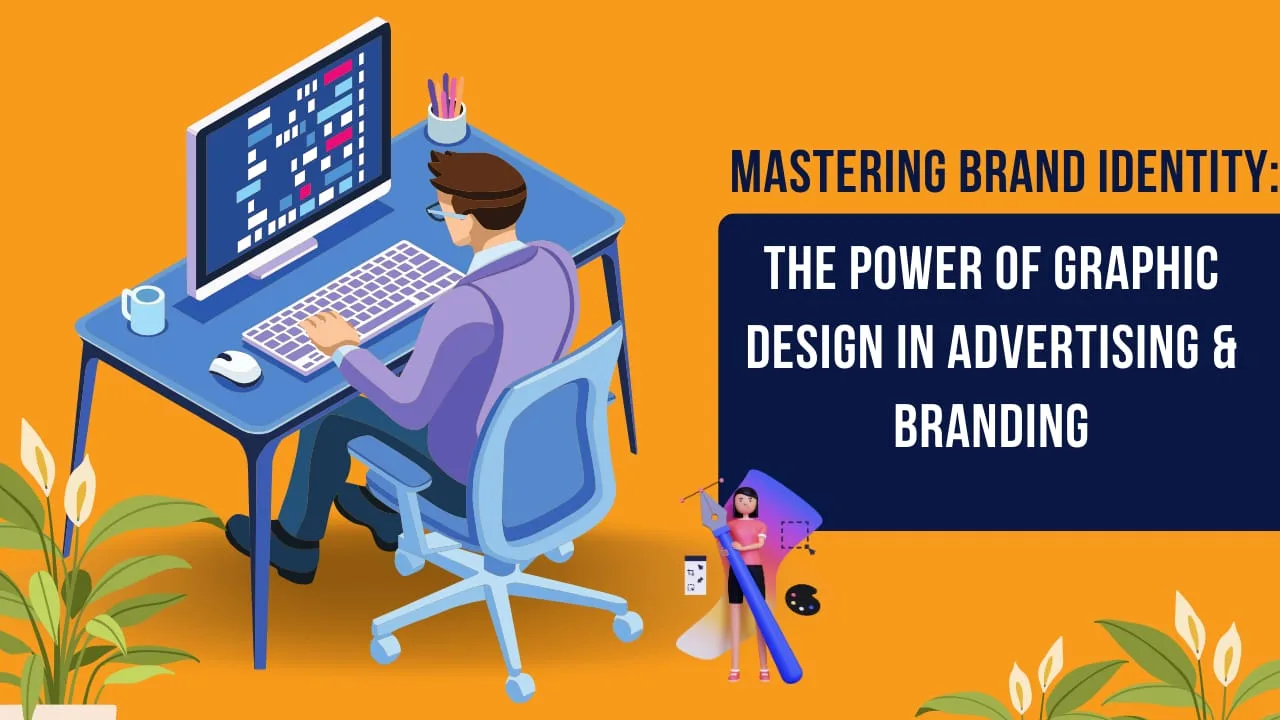 MASTERING BRAND IDENTITY:

THE POWER OF GRAPHIC DESIGN IN ADVERTISING & BRANDING